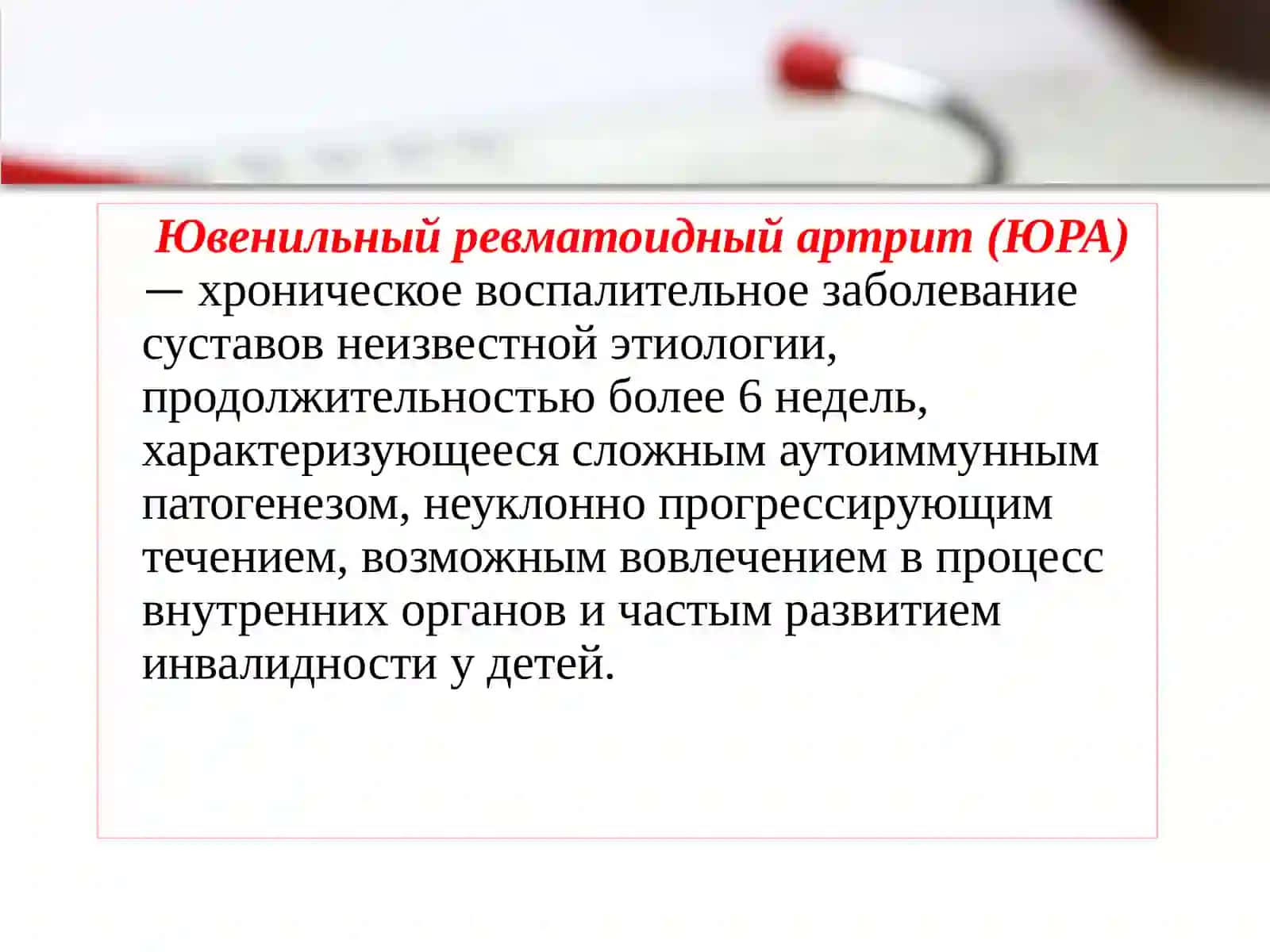 Ювенильный ревматоидный артрит (ЮРА) — хроническое воспалительное заболевание суставов неизвестной этиологии, продолжительностью более 6 недель, характеризующееся сложным аутоиммунным патогенезом, неуклонно прогрессирующим течением, возможным вовлечением в процесс внутренних органов и частым развитием инвалидности у детей.